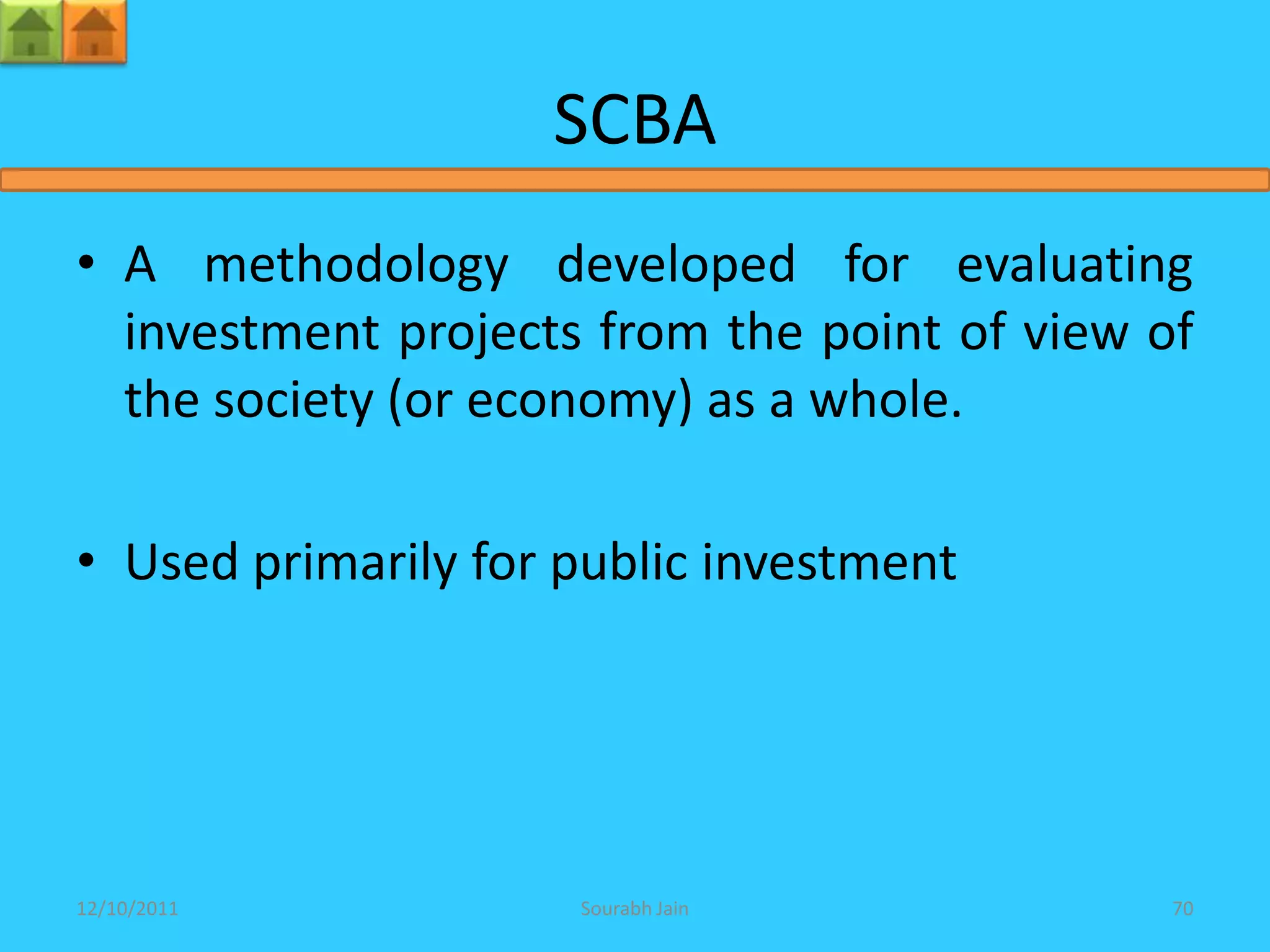 SCBA

• A methodology developed for evaluating investment projects from the point of view of the society (or economy) as a whole.

• Used primarily for public investment

12/10/2011

Sourabh Jain

70